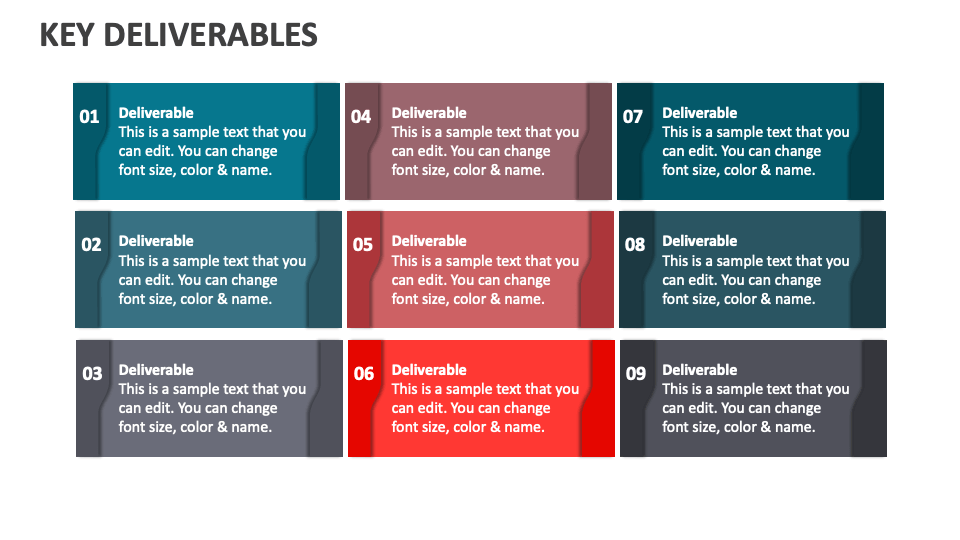 KEY DELIVERABLES

01 Deliverable
This is a sample text that you can edit. You can change font size, color & name.

02 Deliverable
This is a sample text that you can edit. You can change font size, color & name.

03 Deliverable
This is a sample text that you can edit. You can change font size, color & name.

04 Deliverable
This is a sample text that you can edit. You can change font size, color & name.

05 Deliverable
This is a sample text that you can edit. You can change font size, color & name.

06 Deliverable
This is a sample text that you can edit. You can change font size, color & name.

07 Deliverable
This is a sample text that you can edit. You can change font size, color & name.

08 Deliverable
This is a sample text that you can edit. You can change font size, color & name.

09 Deliverable
This is a sample text that you can edit. You can change font size, color & name.